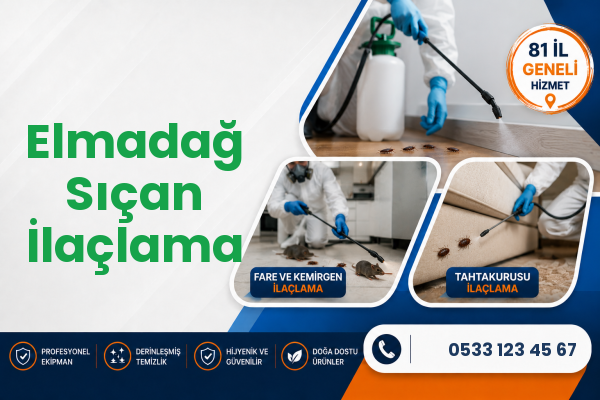 Elmadağ Sıçan İlaçlama

81 İL
GENELİ
HİZMET

FARE VE KEMİRGEN
İLAÇLAMA

TAHTAKURUSU
İLAÇLAMA

PROFESYONEL EKİPMAN

DERİNLEŞMİŞ TEMİZLİK

HİJYENİK VE GÜVENİLİR

DOĞA DOSTU ÜRÜNLER

0533 123 45 67